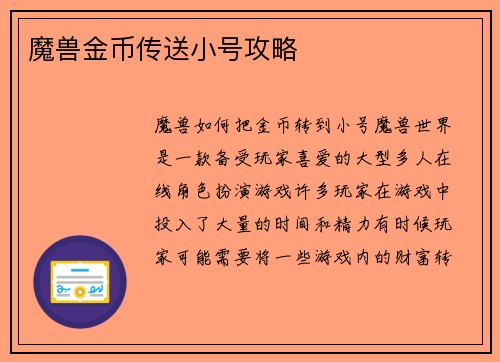 魔兽金币传送小号攻略

魔兽如何把金币转到小号魔兽世界是一款备受玩家喜爱的大型多人在线角色扮演游戏许多玩家在游戏中投入了大量的时间和精力有时候玩家可能需要将一些游戏内的财富转